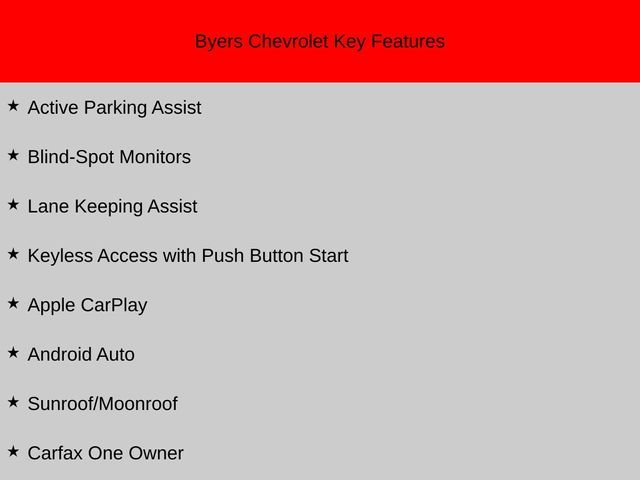 Byers Chevrolet Key Features

★ Active Parking Assist

★ Blind-Spot Monitors

★ Lane Keeping Assist

★ Keyless Access with Push Button Start

★ Apple CarPlay

★ Android Auto

★ Sunroof/Moonroof

★ Carfax One Owner